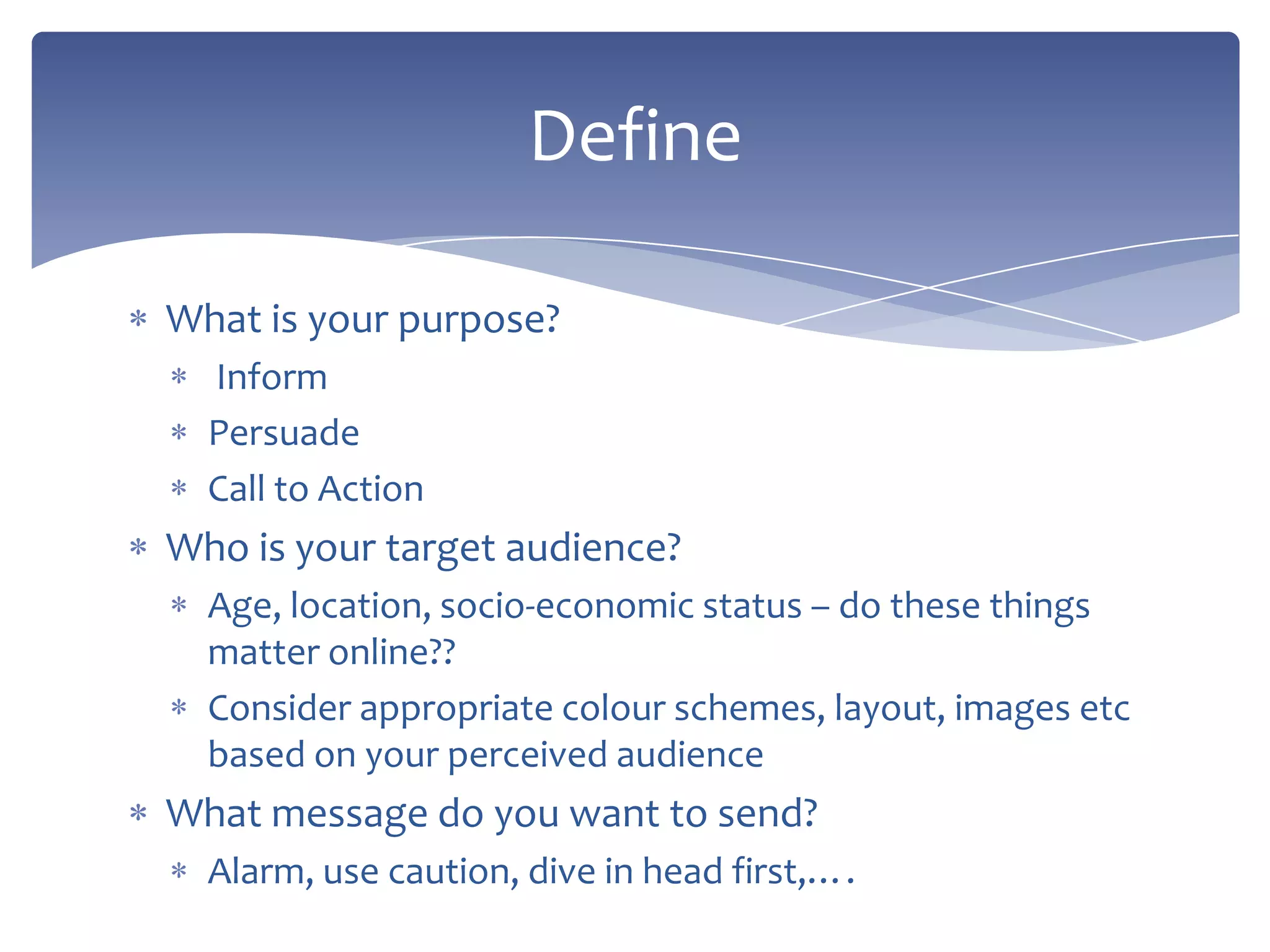 Define

* What is your purpose?
  * Inform
  * Persuade
  * Call to Action
* Who is your target audience?
  * Age, location, socio-economic status – do these things matter online??
  * Consider appropriate colour schemes, layout, images etc based on your perceived audience
* What message do you want to send?
  * Alarm, use caution, dive in head first,….